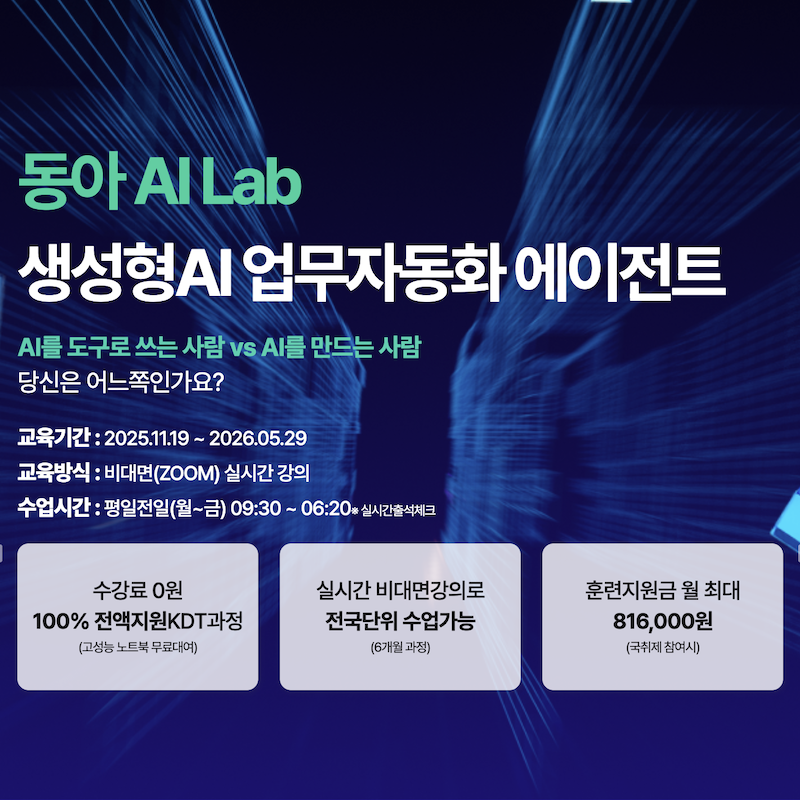 동아 AI Lab

생성형AI 업무자동화 에이전트

AI를 도구로 쓰는 사람 vs AI를 만드는 사람
당신은 어느쪽인가요?

교육기간 : 2025.11.19 ~ 2026.05.29
교육방식 : 비대면(ZOOM) 실시간 강의
수업시간 : 평일전일(월~금) 09:30 ~ 06:20※ 실시간출석체크

수강료 0원
100% 전액지원KDT과정
(고성능 노트북 무료대여)

실시간 비대면강의로
전국단위 수업가능
(6개월 과정)

훈련지원금 월 최대
816,000원
(국취제 참여시)